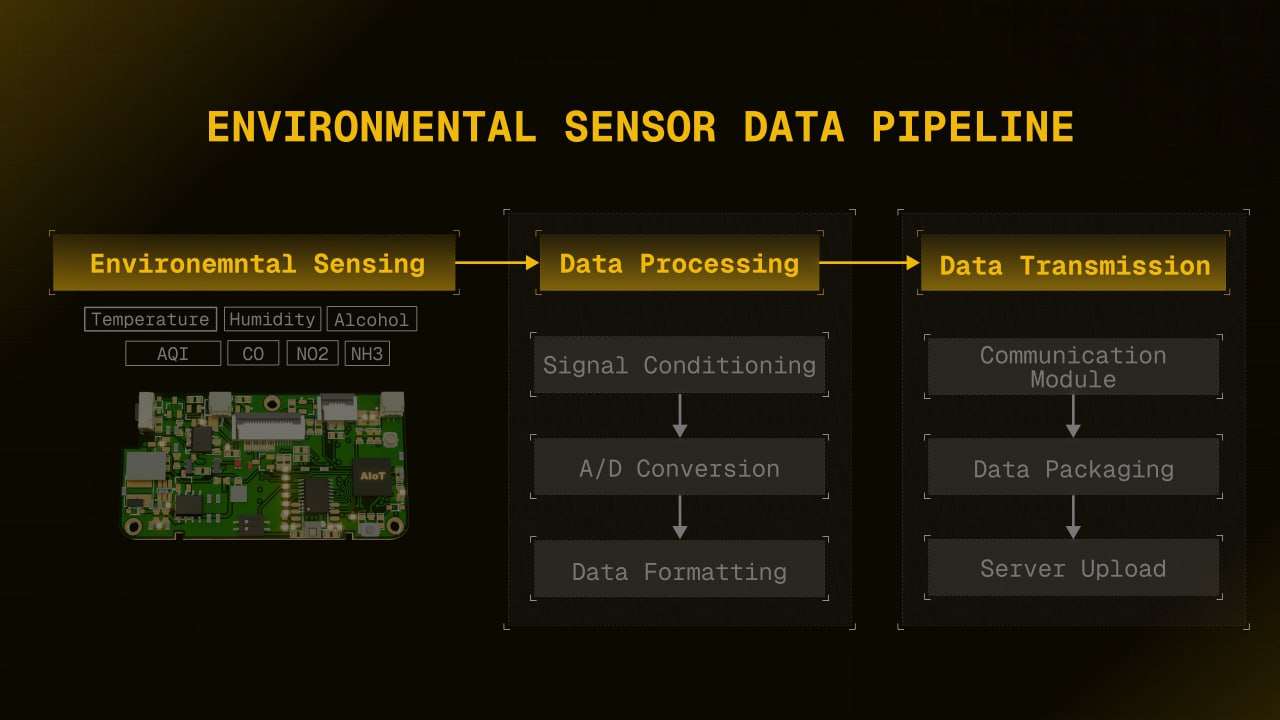 ENVIRONMENTAL SENSOR DATA PIPELINE

Environemntal Sensing

Temperature Humidity Alcohol

AQI CO NO2 NH3

AIoT

Data Processing

Signal Conditioning

A/D Conversion

Data Formatting

Data Transmission

Communication Module

Data Packaging

Server Upload